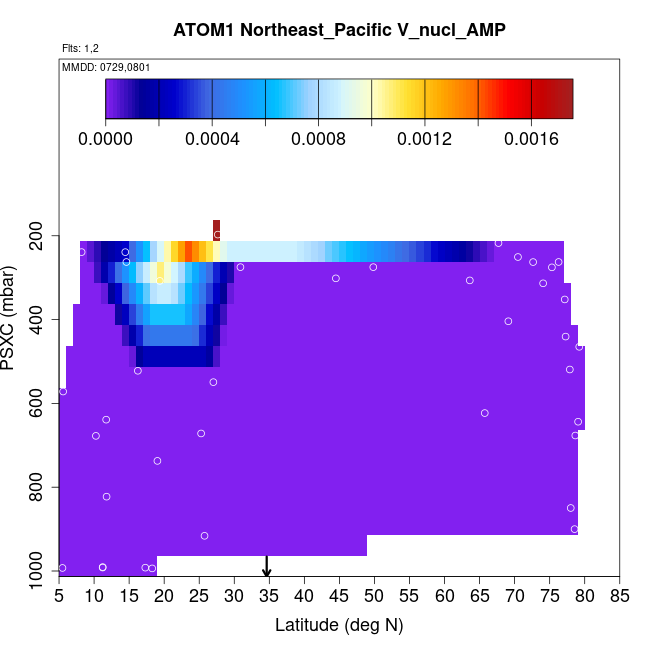 ATOM1 Northeast_Pacific V_nucl_AMP

Flts: 1,2

MMDD: 0729,0801

0.0000 0.0004 0.0008 0.0012 0.0016

PSXC (mbar)

200
400
600
800
1000

5 10 15 20 25 30 35 40 45 50 55 60 65 70 75 80 85

Latitude (deg N)